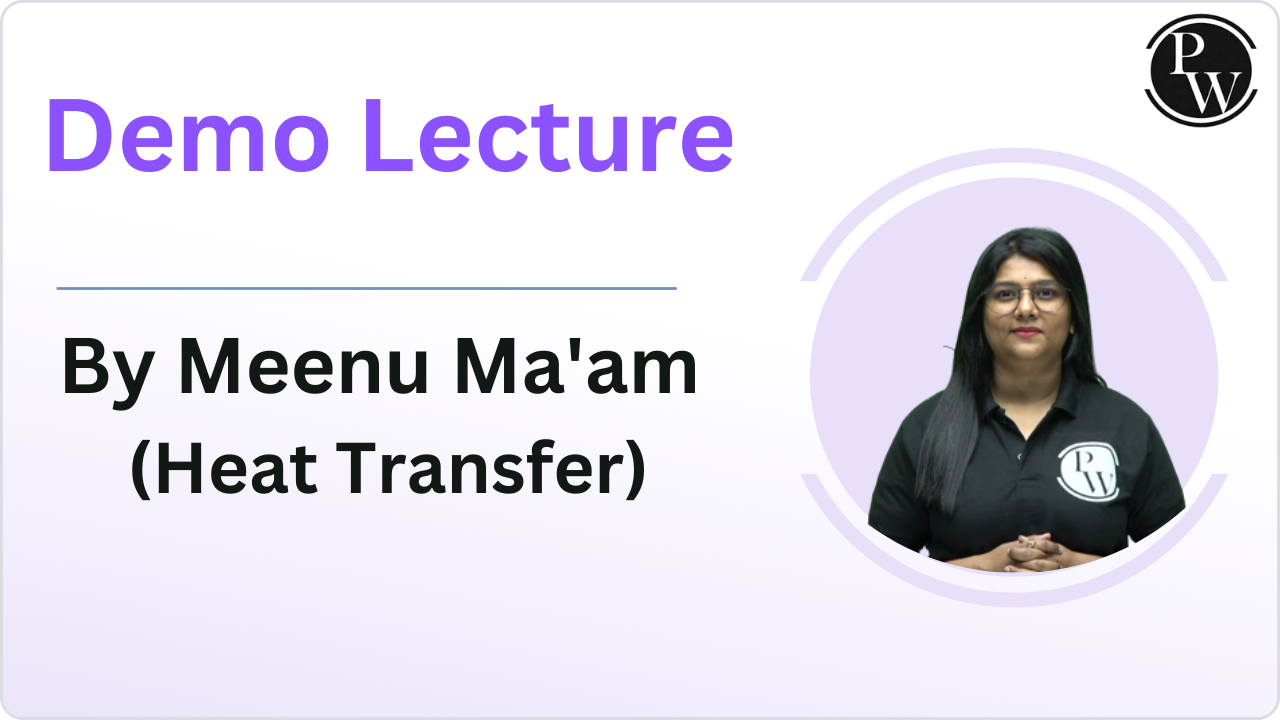 PW

Demo Lecture

By Meenu Ma'am
(Heat Transfer)

PW